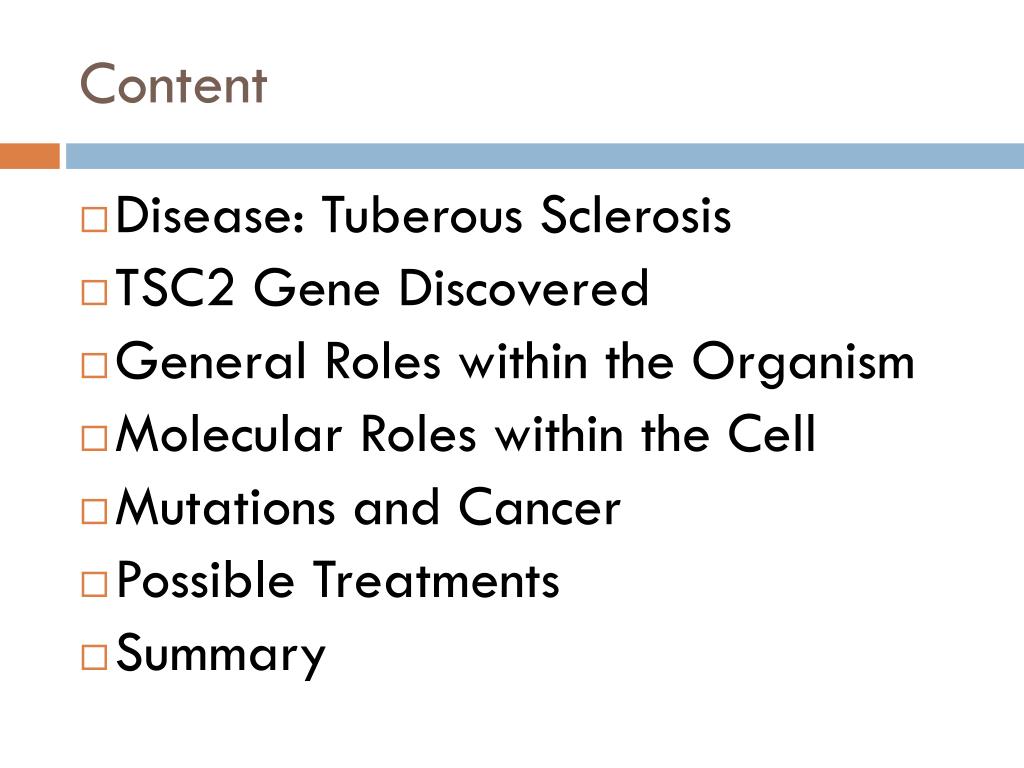 Content

□ Disease: Tuberous Sclerosis
□ TSC2 Gene Discovered
□ General Roles within the Organism
□ Molecular Roles within the Cell
□ Mutations and Cancer
□ Possible Treatments
□ Summary